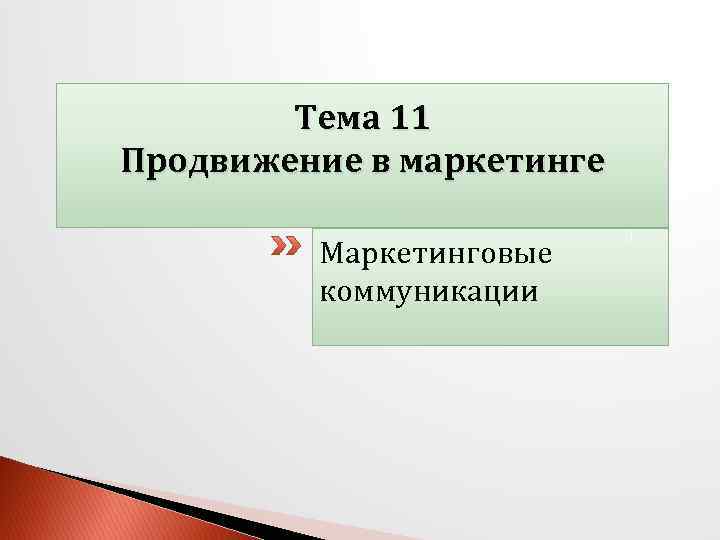 Тема 11
Продвижение в маркетинге

Маркетинговые коммуникации